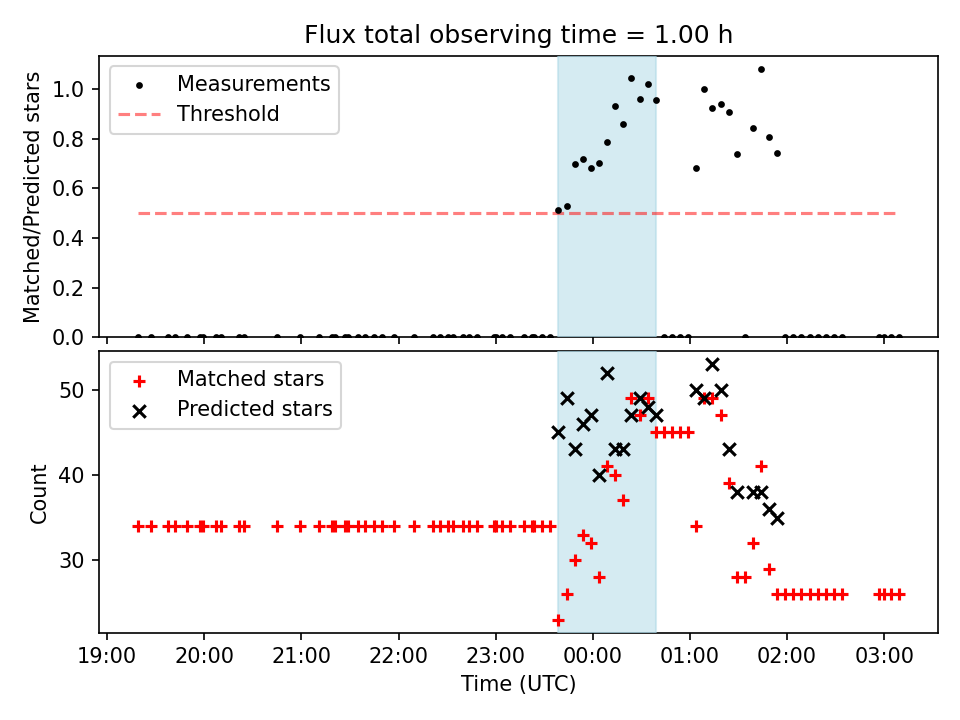 Flux total observing time = 1.00 h

Measurements
Threshold

Matched/Predicted stars

1.0
0.8
0.6
0.4
0.2
0.0

Matched stars
Predicted stars

Count

50
40
30

19:00 20:00 21:00 22:00 23:00 00:00 01:00 02:00 03:00

Time (UTC)